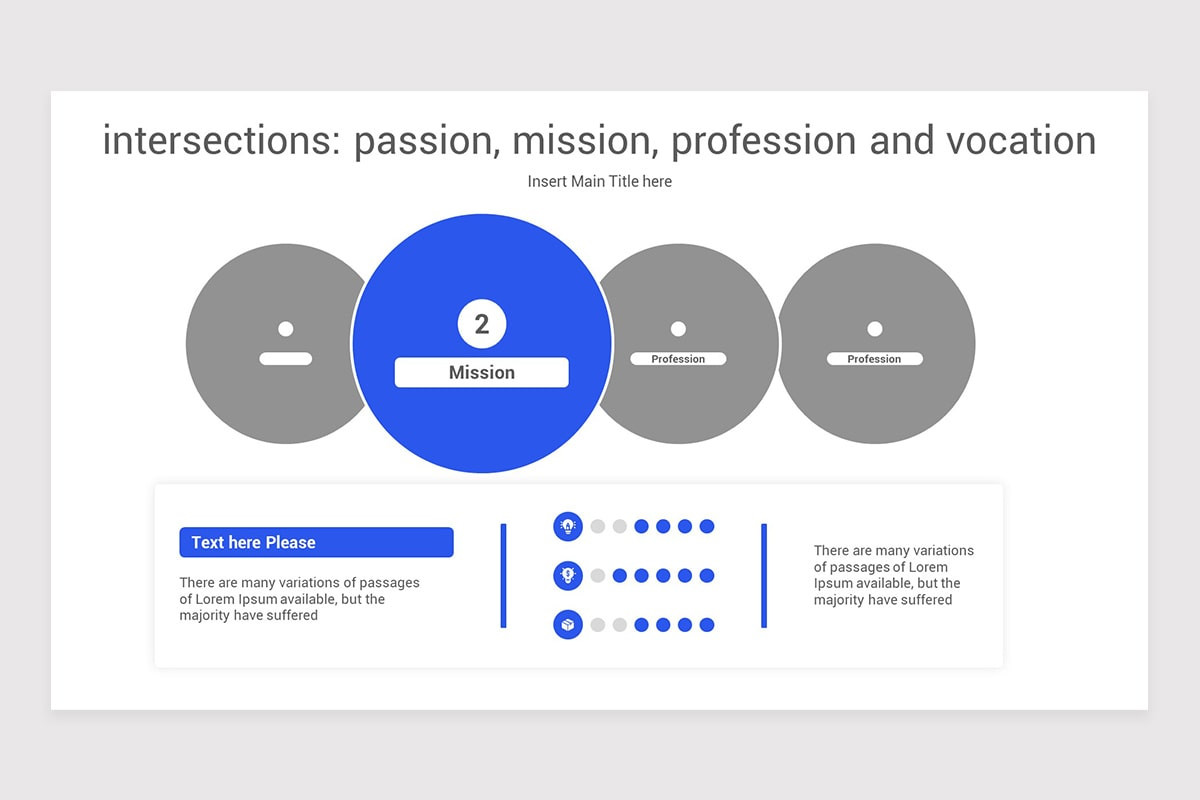 intersections: passion, mission, profession and vocation

Insert Main Title here

2

Mission

Profession

Profession

Text here Please

There are many variations of passages of Lorem Ipsum available, but the majority have suffered

There are many variations of passages of Lorem Ipsum available, but the majority have suffered